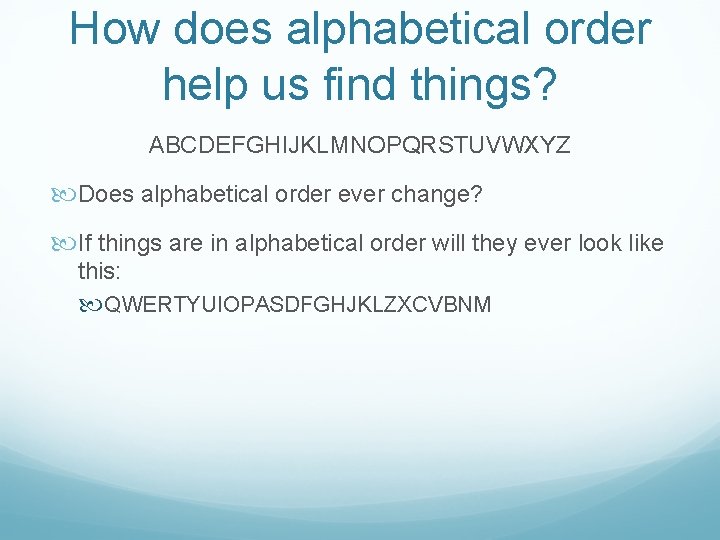 How does alphabetical order help us find things?

ABCDEFGHIJKLMNOPQRSTUVWXYZ

Does alphabetical order ever change?

If things are in alphabetical order will they ever look like this:

QWERTYUIOPASDFGHJKLZXCVBNM